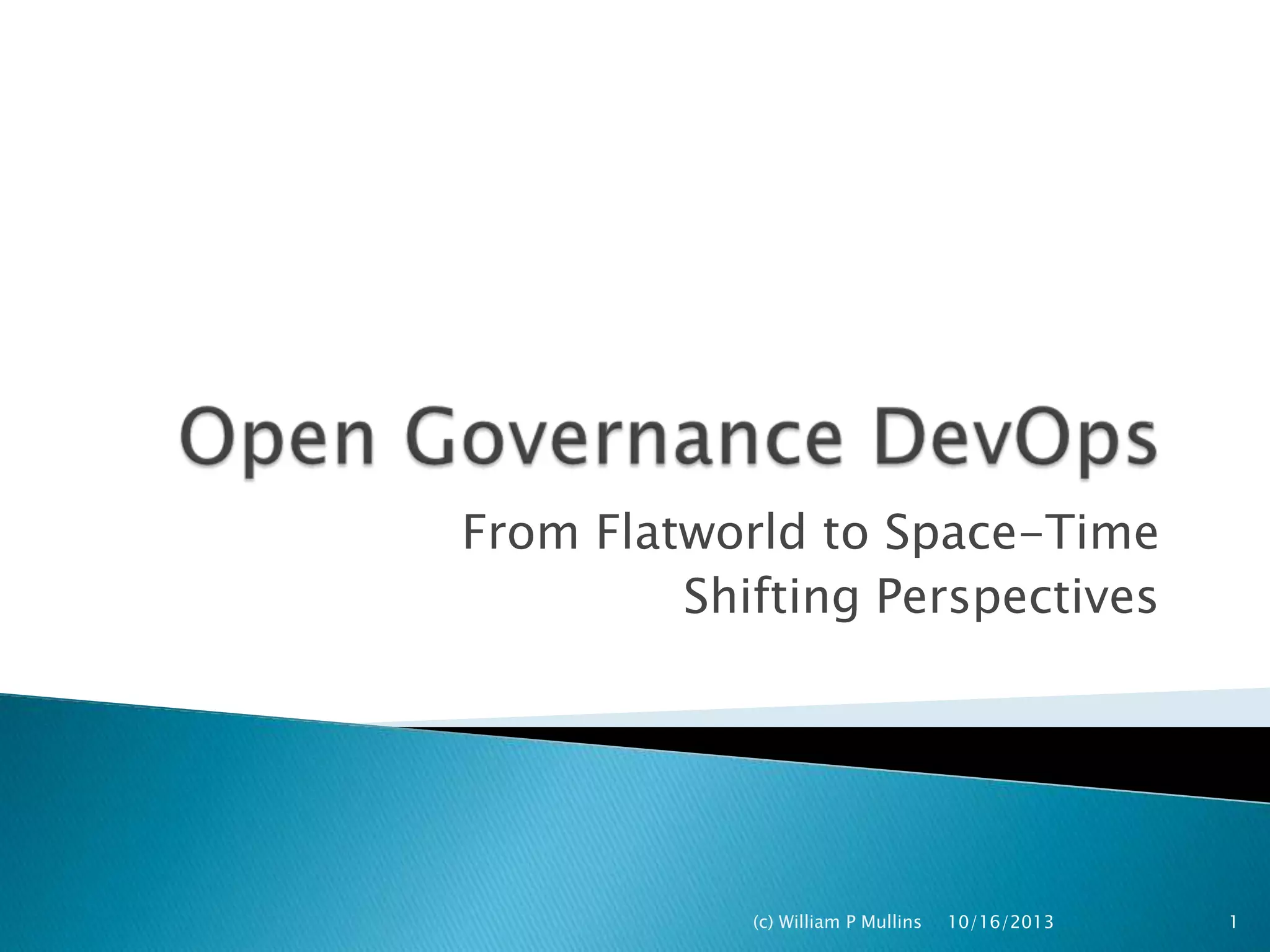 Open Governance DevOps

From Flatworld to Space-Time
Shifting Perspectives

(c) William P Mullins 10/16/2013 1